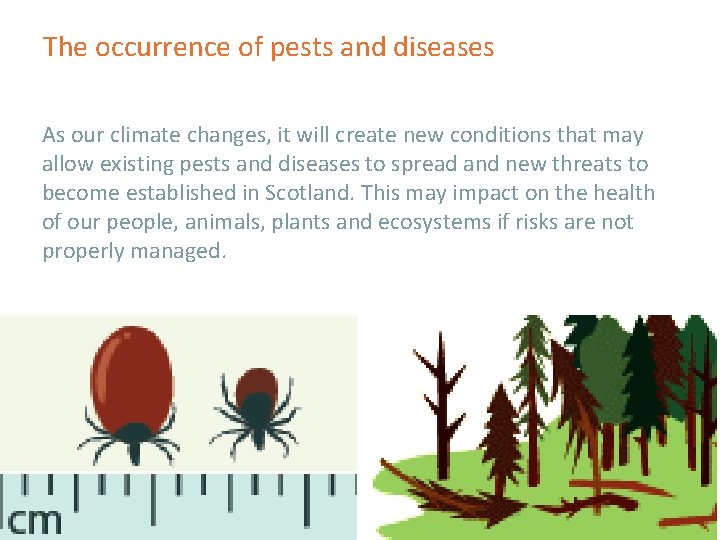 The occurrence of pests and diseases

As our climate changes, it will create new conditions that may allow existing pests and diseases to spread and new threats to become established in Scotland. This may impact on the health of our people, animals, plants and ecosystems if risks are not properly managed.

cm